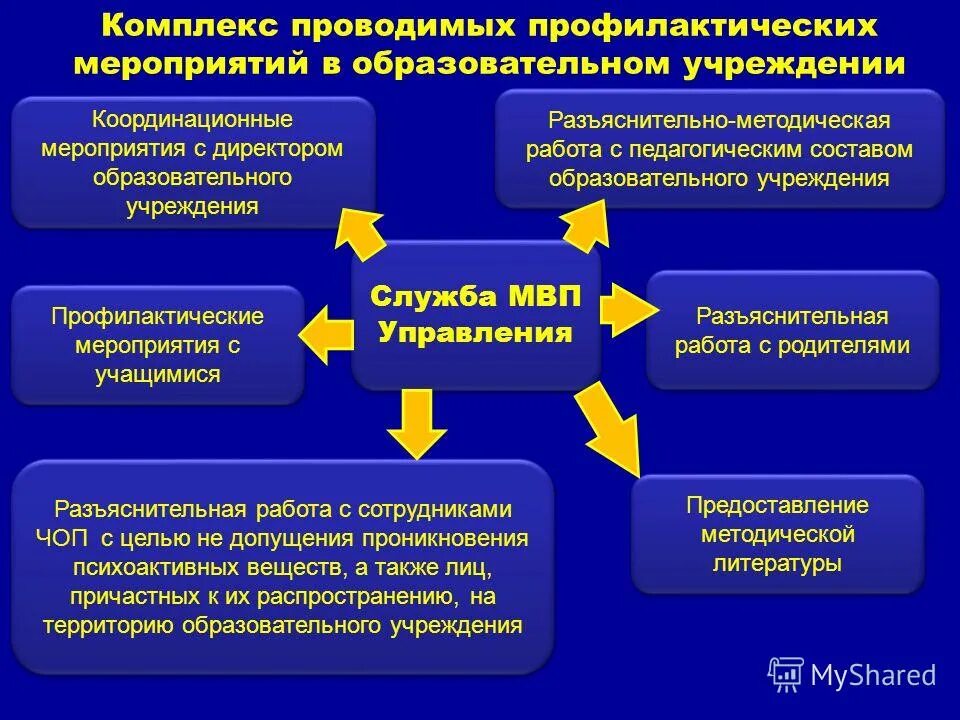 Комплекс проводимых профилактических мероприятий в образовательном учреждении

Координационные мероприятия с директором образовательного учреждения

Разъяснительно-методическая работа с педагогическим составом образовательного учреждения

Служба МВП Управления

Профилактические мероприятия с учащимися

Разъяснительная работа с родителями

Разъяснительная работа с сотрудниками ЧОП с целью не допущения проникновения психоактивных веществ, а также лиц, причастных к их распространению, на территорию образовательного учреждения

Предоставление методической литературы

MyShared